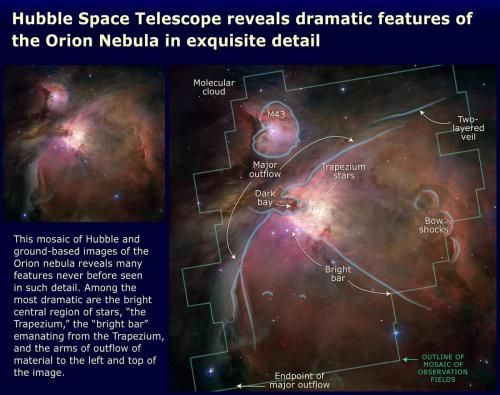 Hubble Space Telescope reveals dramatic features of the Orion Nebula in exquisite detail

This mosaic of Hubble and ground-based images of the Orion nebula reveals many features never before seen in such detail. Among the most dramatic are the bright central region of stars, "the Trapezium," the "bright bar" emanating from the Trapezium, and the arms of outflow of material to the left and top of the image.

Molecular cloud

M43

Two-layered veil

Major outflow

Trapezium stars

Dark bay

Bow shocks

Bright bar

OUTLINE OF MOSAIC OF OBSERVATION FIELDS

Endpoint of major outflow